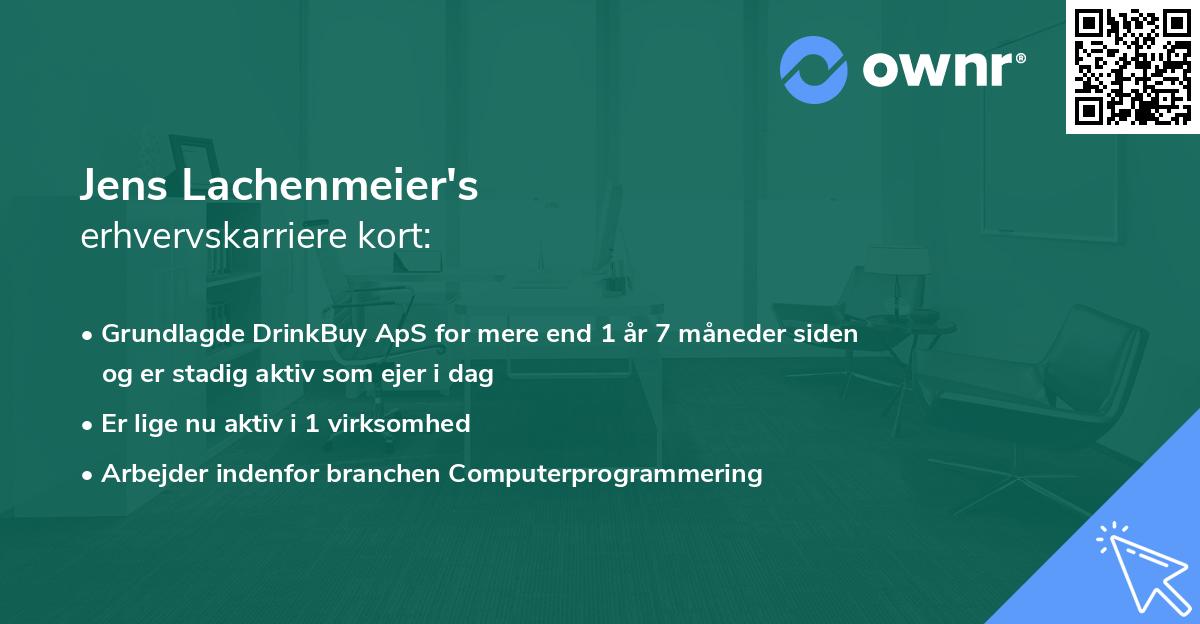 ownr®

Jens Lachenmeier's
erhvervskarriere kort:

• Grundlagde DrinkBuy ApS for mere end 1 år 7 måneder siden og er stadig aktiv som ejer i dag
• Er lige nu aktiv i 1 virksomhed
• Arbejder indenfor branchen Computerprogrammering